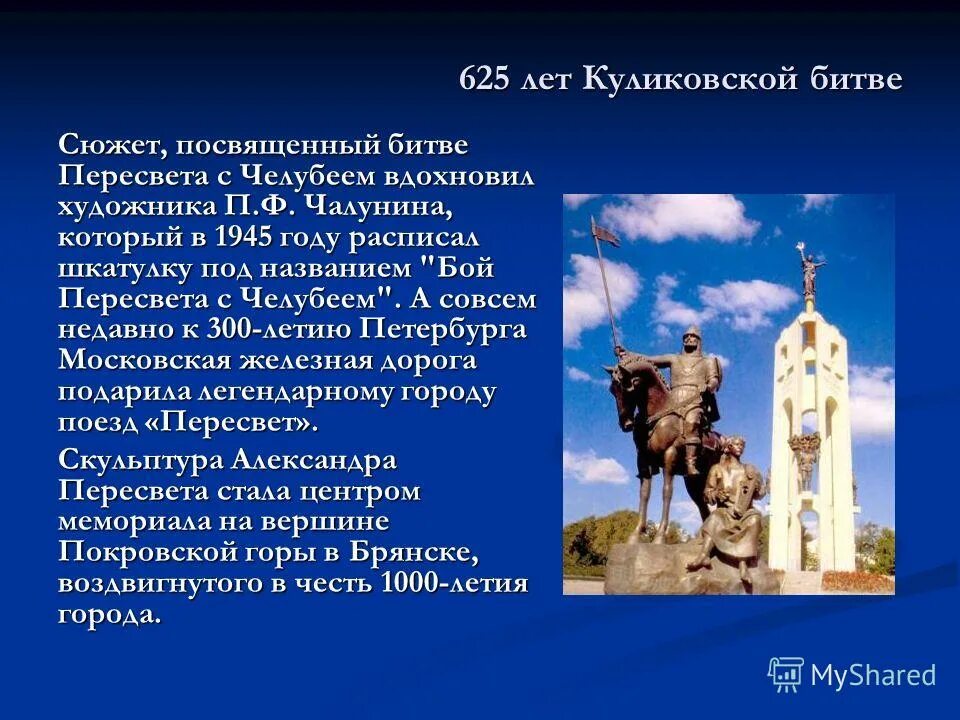 625 лет Куликовской битве

Сюжет, посвященный битве Пересвета с Челубеем вдохновил художника П.Ф. Чалунина, который в 1945 году расписал шкатулку под названием "Бой Пересвета с Челубеем". А совсем недавно к 300-летию Петербурга Московская железная дорога подарила легендарному городу поезд «Пересвет».

Скульптура Александра Пересвета стала центром мемориала на вершине Покровской горы в Брянске, воздвигнутого в честь 1000-летия города.

MyShared